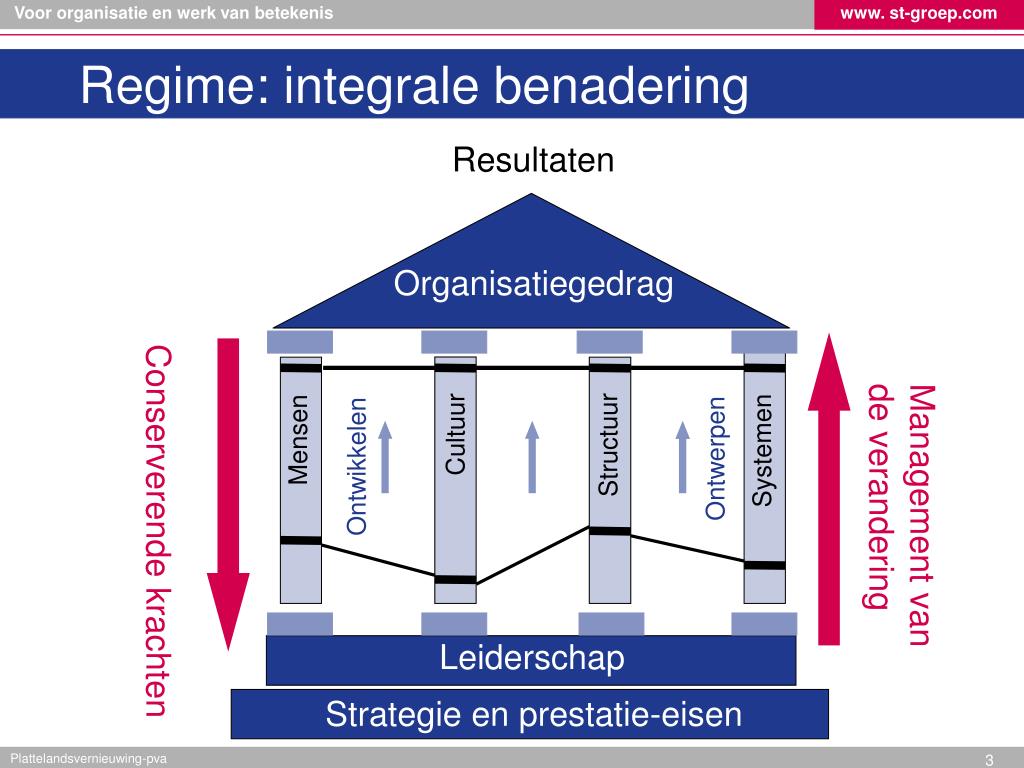 Voor organisatie en werk van betekenis

www. st-groep.com

Regime: integrale benadering

Resultaten

Organisatiegedrag

Conserverende krachten

Mensen

Ontwikkelen

Cultuur

Structuur

Ontwerpen

Systemen

Management van de verandering

Leiderschap

Strategie en prestatie-eisen

Plattelandsvernieuwing-pva

3